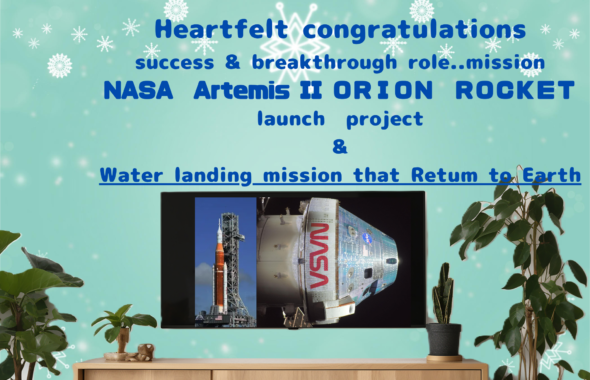 Heartfelt congratulations
success & breakthrough role..mission
NASA Artemis II ORION ROCKET
launch project
&
Water landing mission that Retum to Earth

NASA